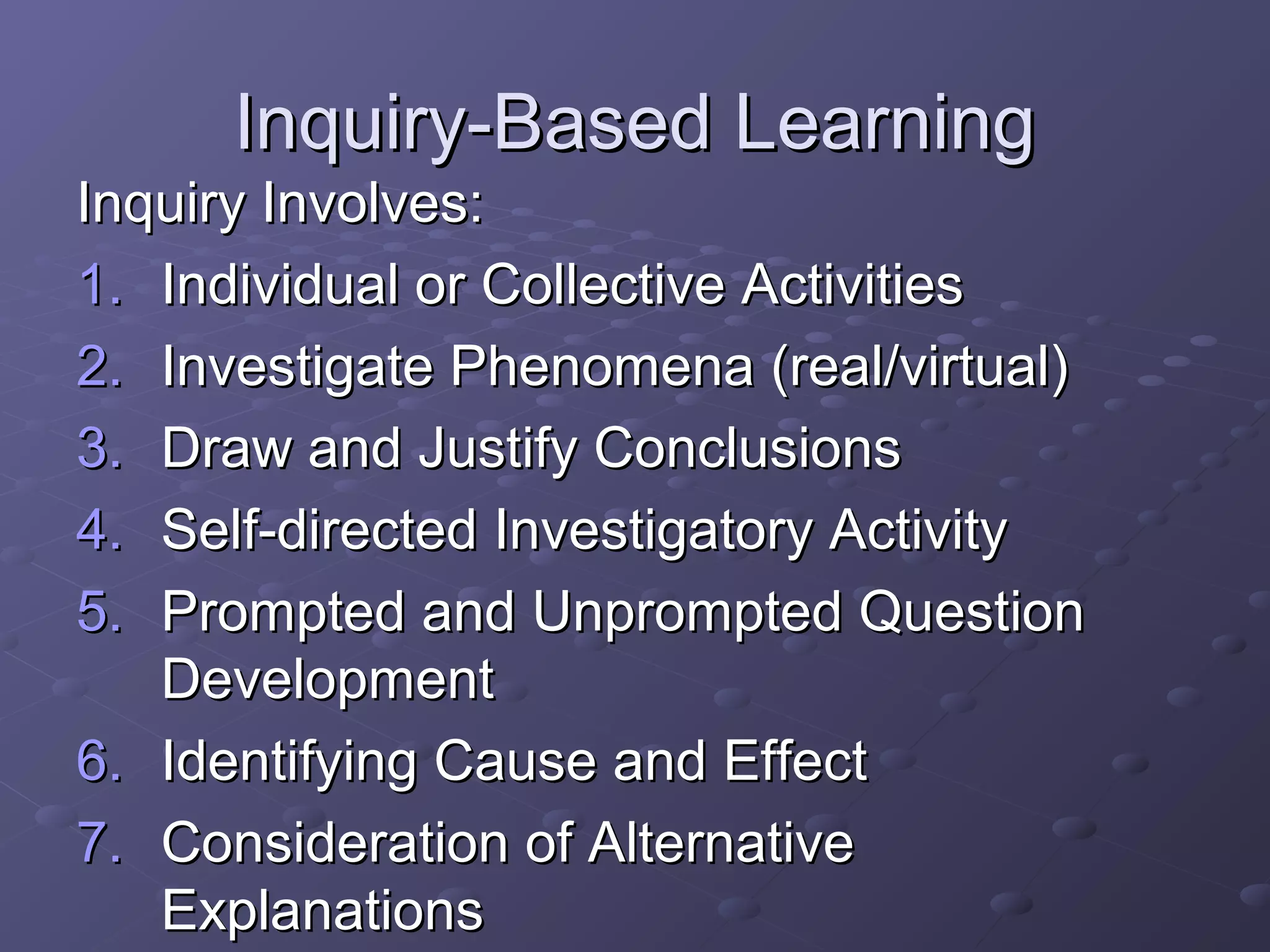 Inquiry-Based Learning

Inquiry Involves:

1. Individual or Collective Activities
2. Investigate Phenomena (real/virtual)
3. Draw and Justify Conclusions
4. Self-directed Investigatory Activity
5. Prompted and Unprompted Question Development
6. Identifying Cause and Effect
7. Consideration of Alternative Explanations